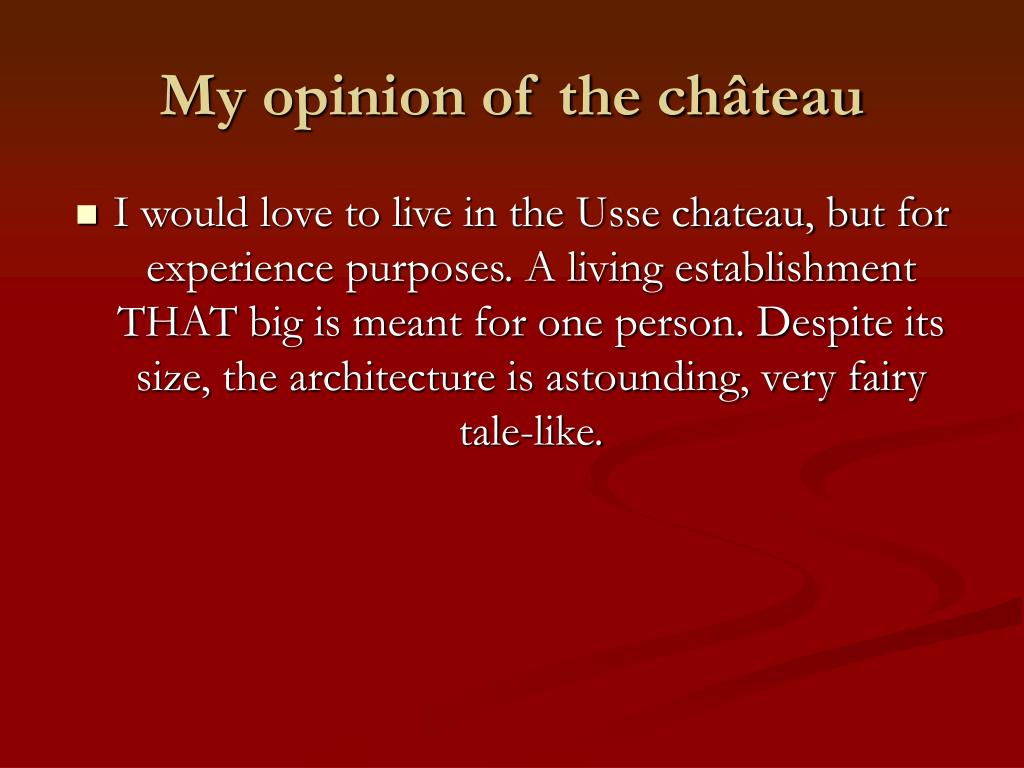 My opinion of the château

I would love to live in the Usse chateau, but for experience purposes. A living establishment THAT big is meant for one person. Despite its size, the architecture is astounding, very fairy tale-like.